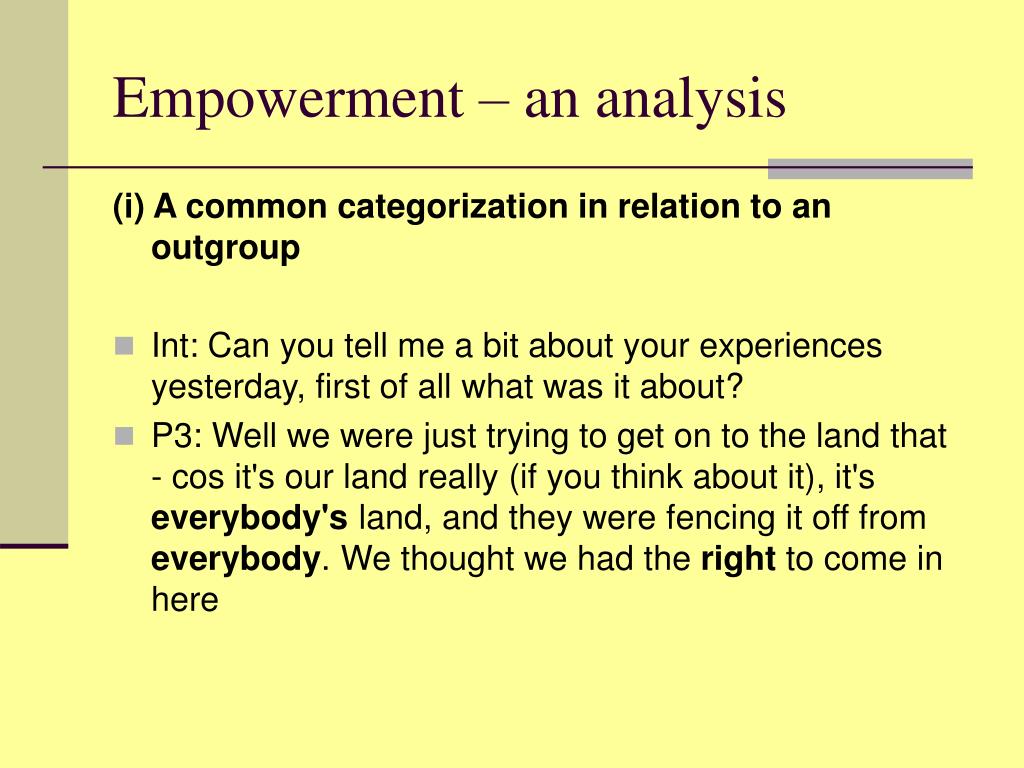 Empowerment – an analysis

(i) A common categorization in relation to an outgroup

Int: Can you tell me a bit about your experiences yesterday, first of all what was it about?

P3: Well we were just trying to get on to the land that - cos it's our land really (if you think about it), it's everybody's land, and they were fencing it off from everybody. We thought we had the right to come in here